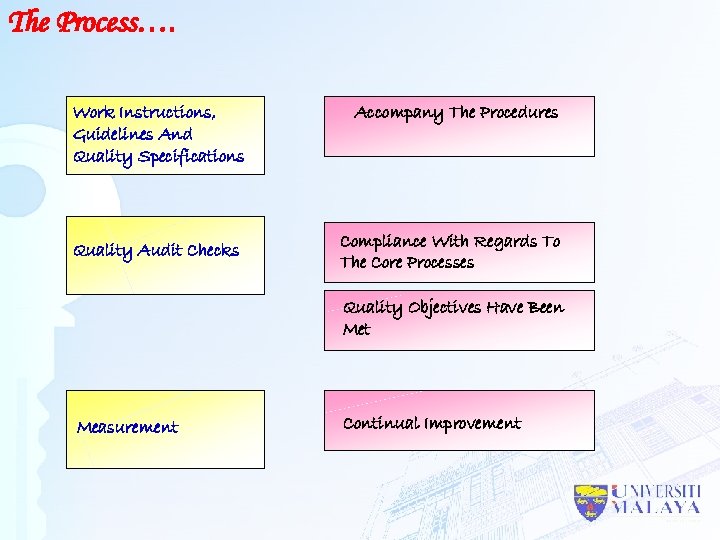 The Process….

Work Instructions, Guidelines And Quality Specifications

Accompany The Procedures

Quality Audit Checks

Compliance With Regards To The Core Processes

Quality Objectives Have Been Met

Measurement

Continual Improvement

UNIVERSITI MALAYA